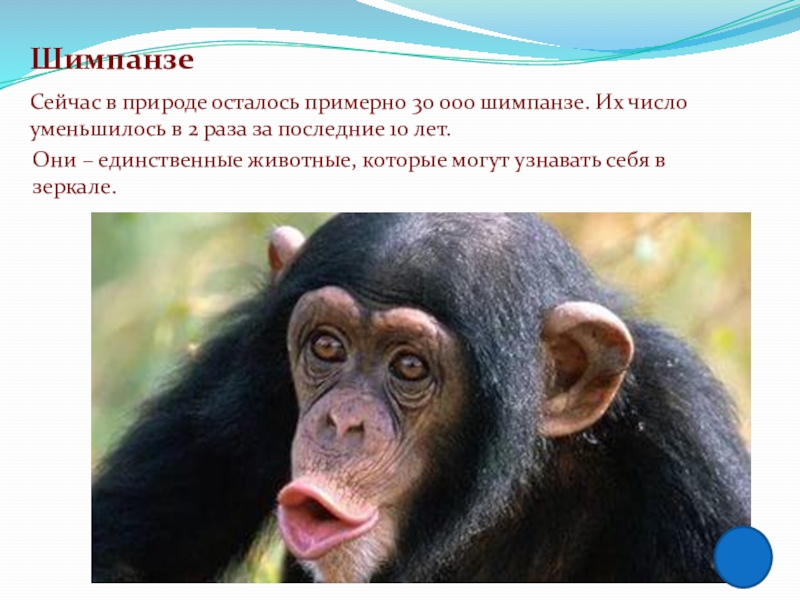 Шимпанзе

Сейчас в природе осталось примерно 30 000 шимпанзе. Их число уменьшилось в 2 раза за последние 10 лет.

Они – единственные животные, которые могут узнавать себя в зеркале.